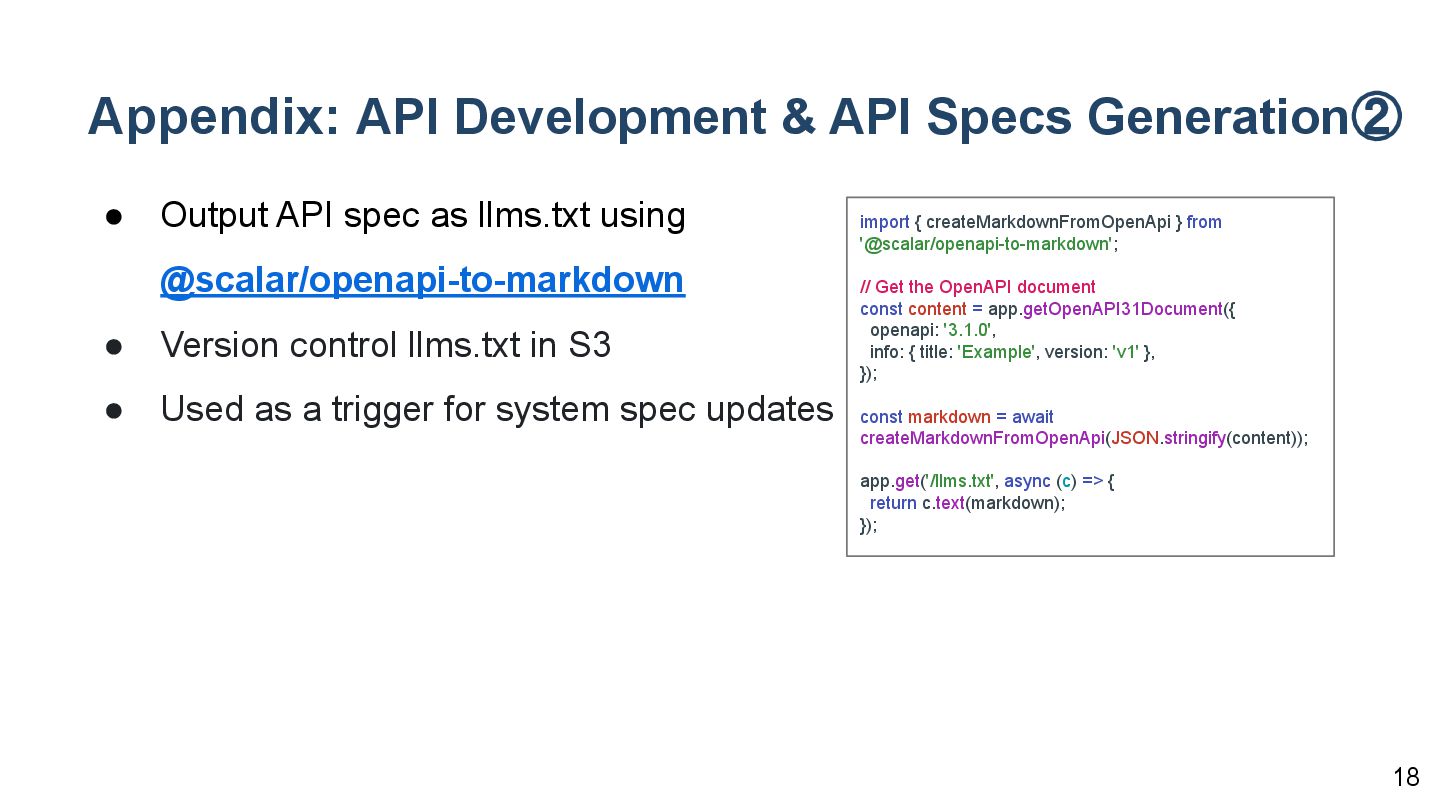 Appendix: API Development & API Specs Generation②

● Output API spec as llms.txt using @scalar/openapi-to-markdown
● Version control llms.txt in S3
● Used as a trigger for system spec updates

import { createMarkdownFromOpenApi } from '@scalar/openapi-to-markdown';

// Get the OpenAPI document
const content = app.getOpenAPI31Document({
  openapi: '3.1.0',
  info: { title: 'Example', version: 'v1' },
});

const markdown = await createMarkdownFromOpenApi(JSON.stringify(content));

app.get('/llms.txt', async (c) => {
  return c.text(markdown);
});

18